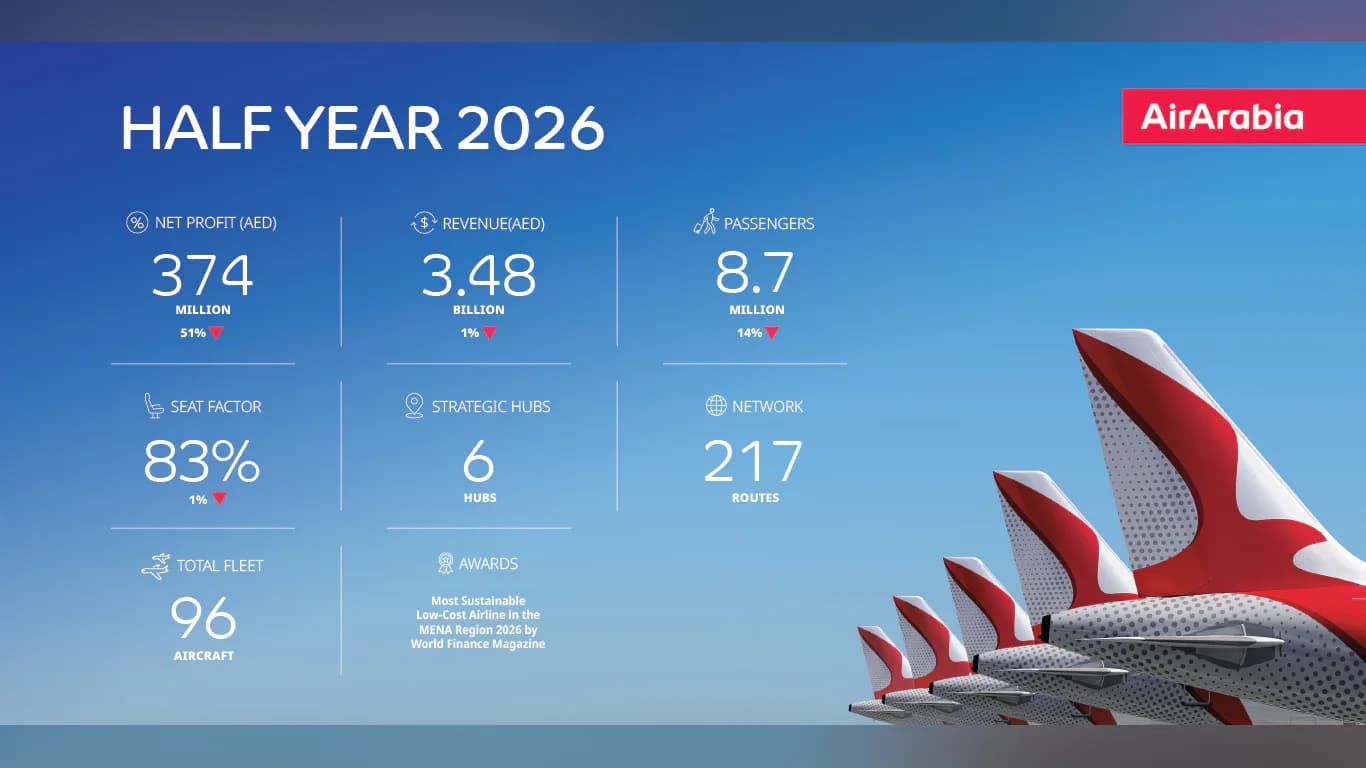 HALF YEAR 2026

AirArabia

NET PROFIT (AED)
374
MILLION
51%

REVENUE(AED)
3.48
BILLION
1%

PASSENGERS
8.7
MILLION
14%

SEAT FACTOR
83%
1%

STRATEGIC HUBS
6
HUBS

NETWORK
217
ROUTES

TOTAL FLEET
96
AIRCRAFT

AWARDS
Most Sustainable Low-Cost Airline in the MENA Region 2026 by World Finance Magazine